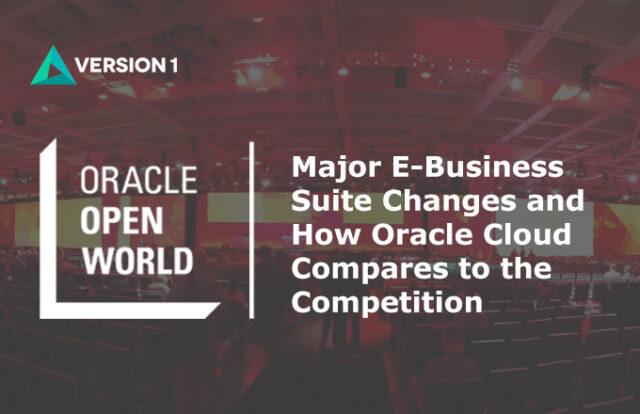 VERSION 1

ORACLE
OPEN
WORLD

Major E-Business Suite Changes and How Oracle Cloud Compares to the Competition